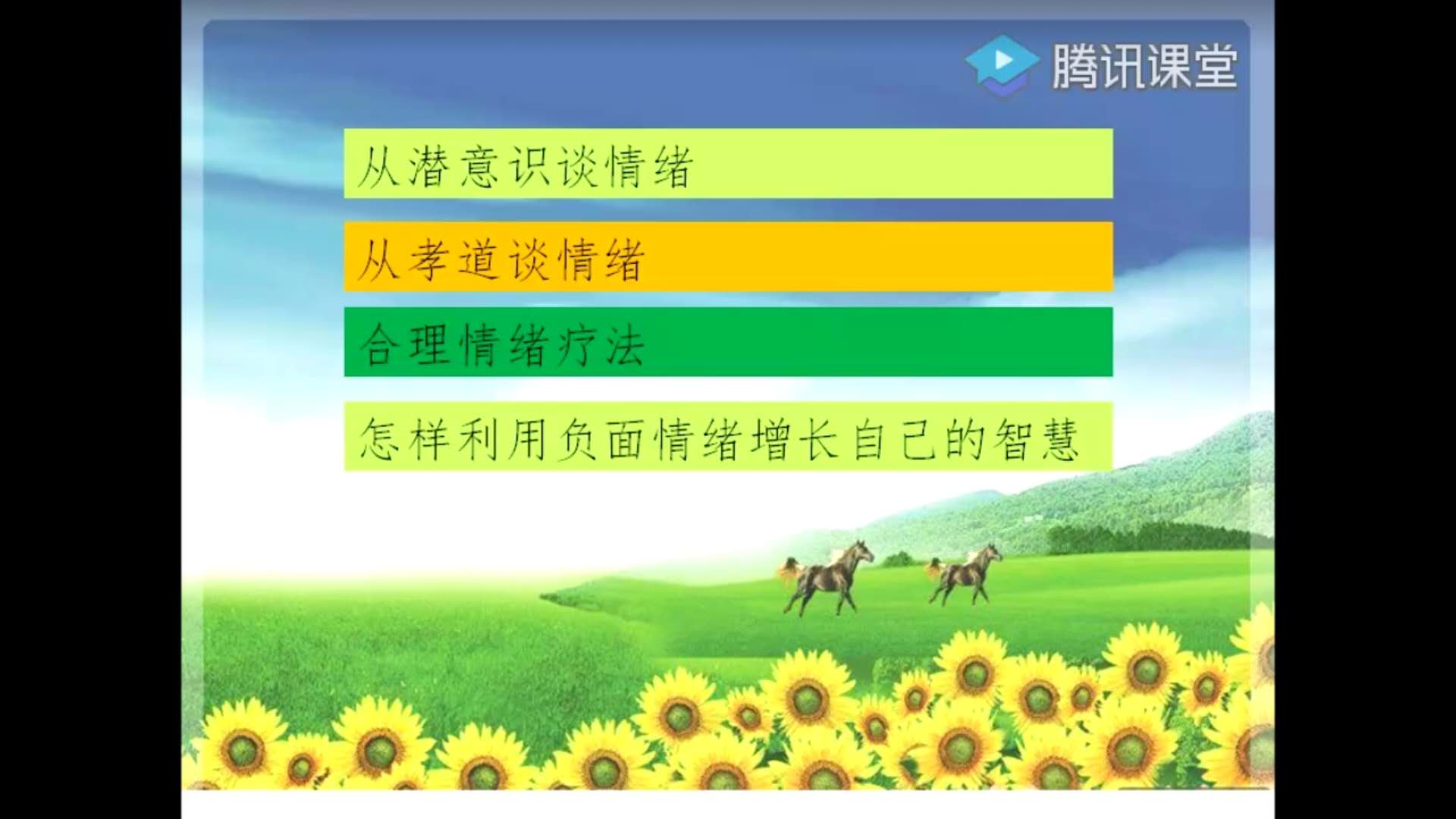 腾讯课堂

从潜意识谈情绪

从孝道谈情绪

合理情绪疗法

怎样利用负面情绪增长自己的智慧